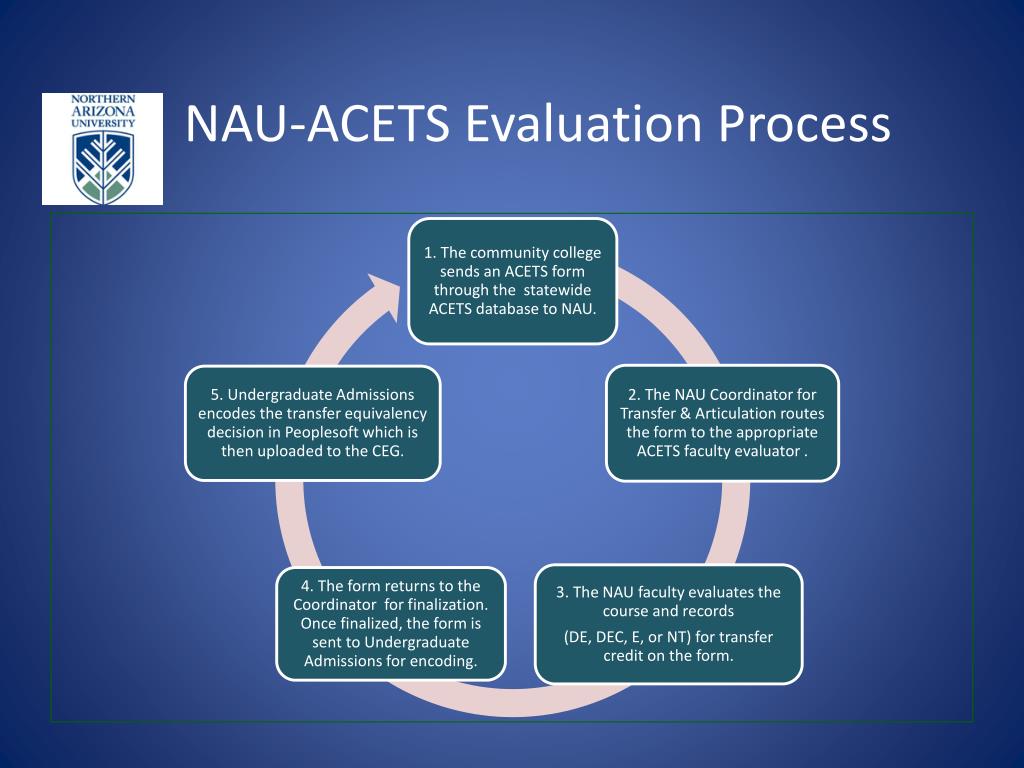 NORTHERN ARIZONA UNIVERSITY

NAU-ACETS Evaluation Process

1. The community college sends an ACETS form through the statewide ACETS database to NAU.

2. The NAU Coordinator for Transfer & Articulation routes the form to the appropriate ACETS faculty evaluator .

3. The NAU faculty evaluates the course and records

(DE, DEC, E, or NT) for transfer credit on the form.

4. The form returns to the Coordinator for finalization. Once finalized, the form is sent to Undergraduate Admissions for encoding.

5. Undergraduate Admissions encodes the transfer equivalency decision in Peoplesoft which is then uploaded to the CEG.